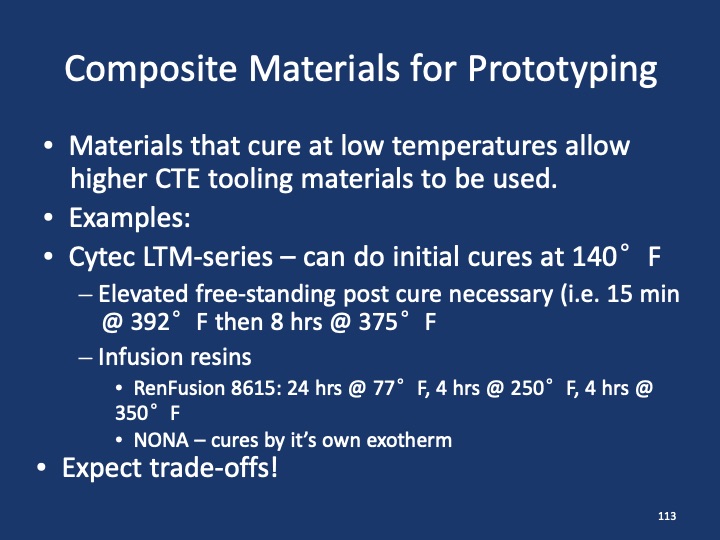 Composite Materials for Prototyping

• Materials that cure at low temperatures allow higher CTE tooling materials to be used.

• Examples:

• Cytec LTM-series – can do initial cures at 140° F

– Elevated free-standing post cure necessary (i.e. 15 min @ 392° F then 8 hrs @ 375° F

– Infusion resins

• RenFusion 8615: 24 hrs @ 77° F, 4 hrs @ 250° F, 4 hrs @ 350° F

• NONA – cures by it's own exotherm

• Expect trade-offs!

113